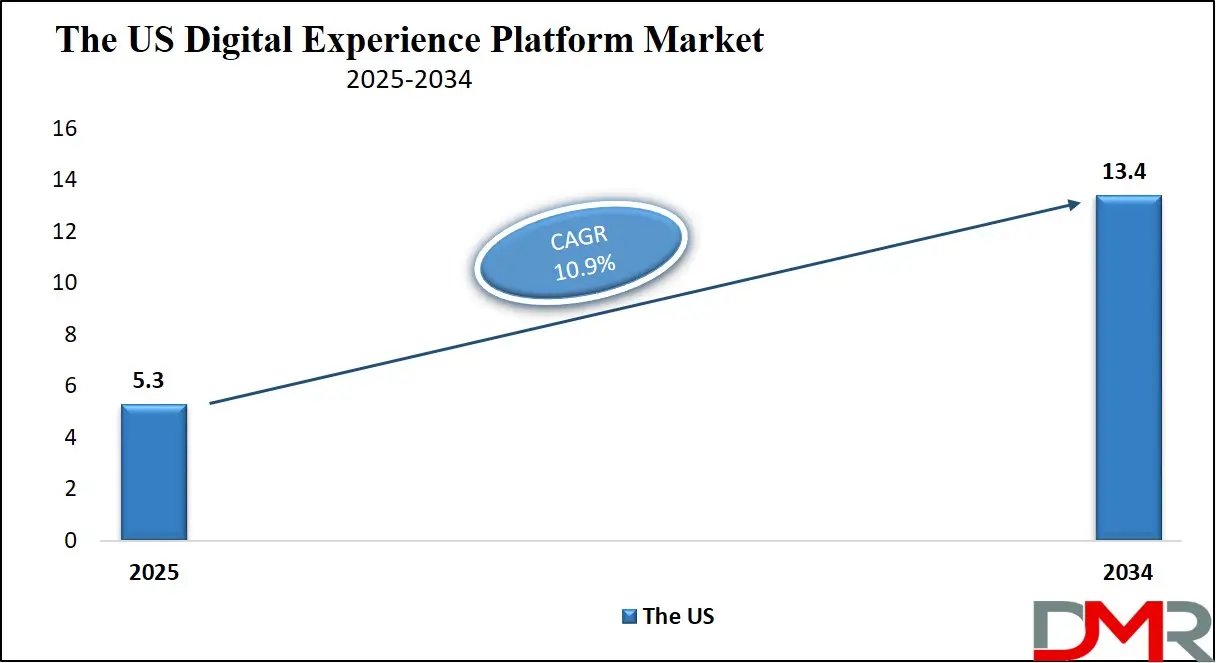 The US Digital Experience Platform Market
2025-2034

16
14
12
10
8
6
4
2
0

5.3
13.4

CAGR
10.9%

2025
2034

The US

DMR